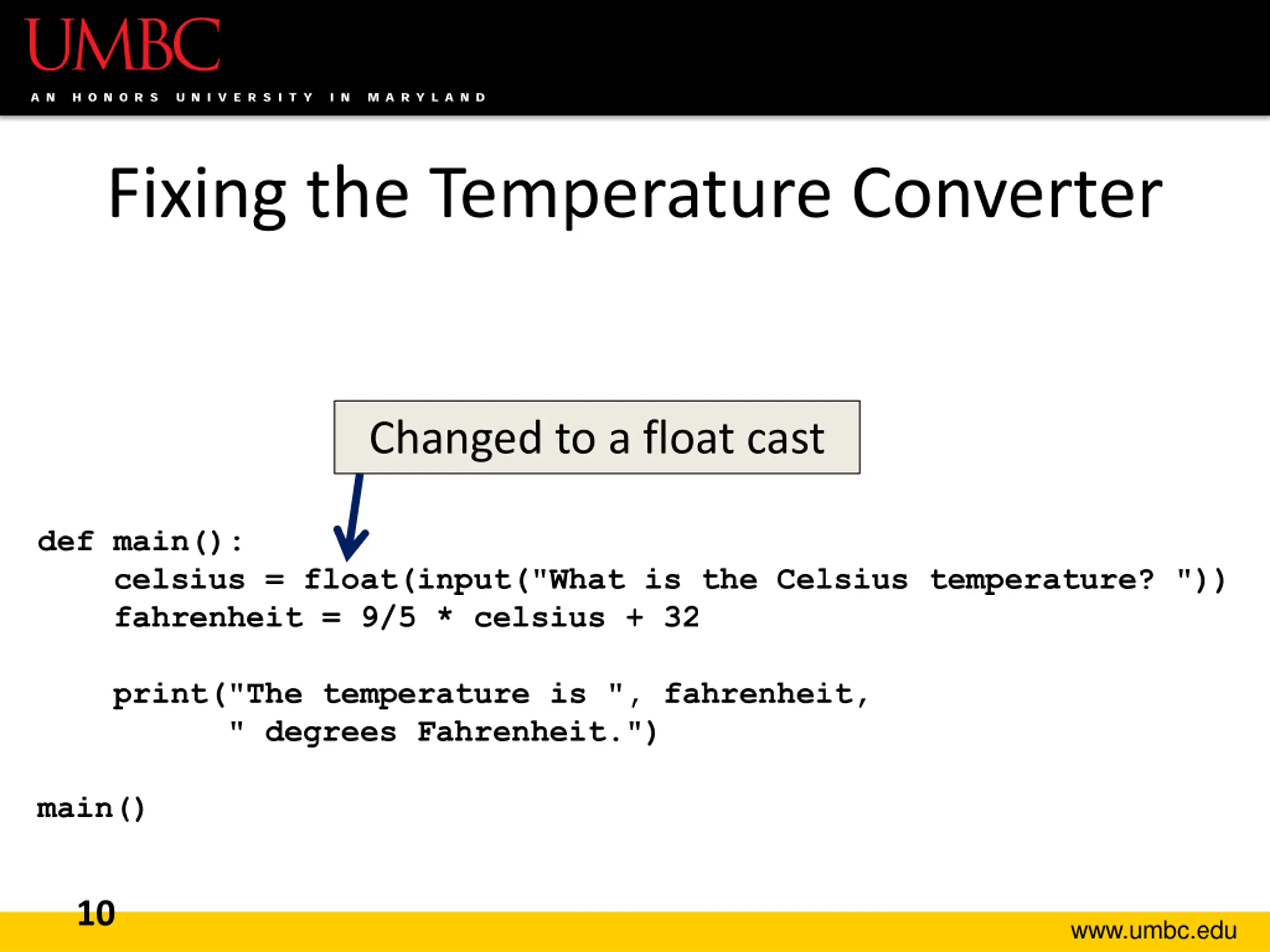 UMBC
AN HONORS UNIVERSITY IN MARYLAND

Fixing the Temperature Converter

Changed to a float cast

def main():
    celsius = float(input("What is the Celsius temperature? "))
    fahrenheit = 9/5 * celsius + 32

    print("The temperature is ", fahrenheit,
          " degrees Fahrenheit.")

main()

10

www.umbc.edu